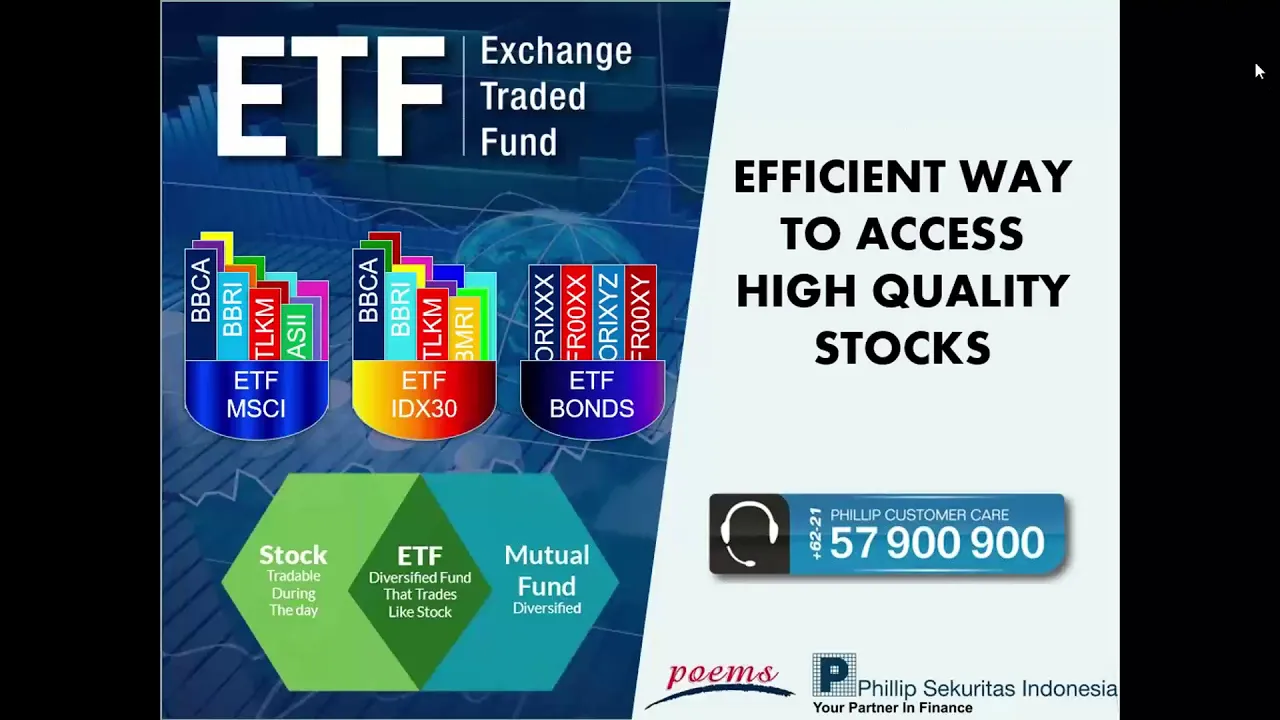 ETF Exchange Traded Fund

BBCA BBRI TLKM ASII
ETF MSCI

BBCA BBRI TLKM BMRI
ETF IDX30

ORIXXX FR00XX ORIXYZ FR00XY
ETF BONDS

Stock
Tradable During The day

ETF
Diversified Fund That Trades Like Stock

Mutual Fund
Diversified

EFFICIENT WAY TO ACCESS HIGH QUALITY STOCKS

+62-21 PHILLIP CUSTOMER CARE 57 900 900

poems

Phillip Sekuritas Indonesia
Your Partner In Finance